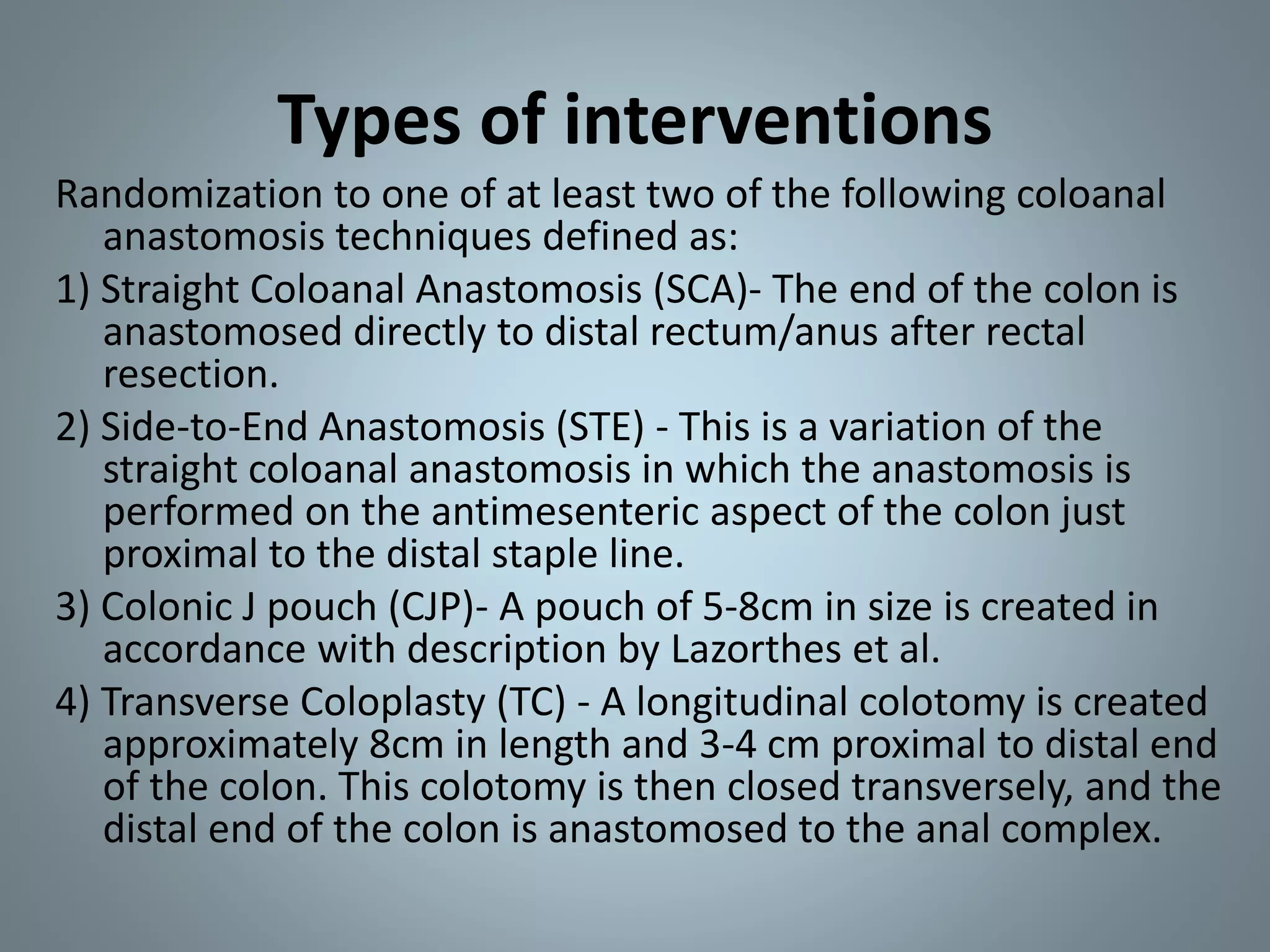 Types of interventions

Randomization to one of at least two of the following coloanal anastomosis techniques defined as:

1) Straight Coloanal Anastomosis (SCA)- The end of the colon is anastomosed directly to distal rectum/anus after rectal resection.

2) Side-to-End Anastomosis (STE) - This is a variation of the straight coloanal anastomosis in which the anastomosis is performed on the antimesenteric aspect of the colon just proximal to the distal staple line.

3) Colonic J pouch (CJP)- A pouch of 5-8cm in size is created in accordance with description by Lazorthes et al.

4) Transverse Coloplasty (TC) - A longitudinal colotomy is created approximately 8cm in length and 3-4 cm proximal to distal end of the colon. This colotomy is then closed transversely, and the distal end of the colon is anastomosed to the anal complex.